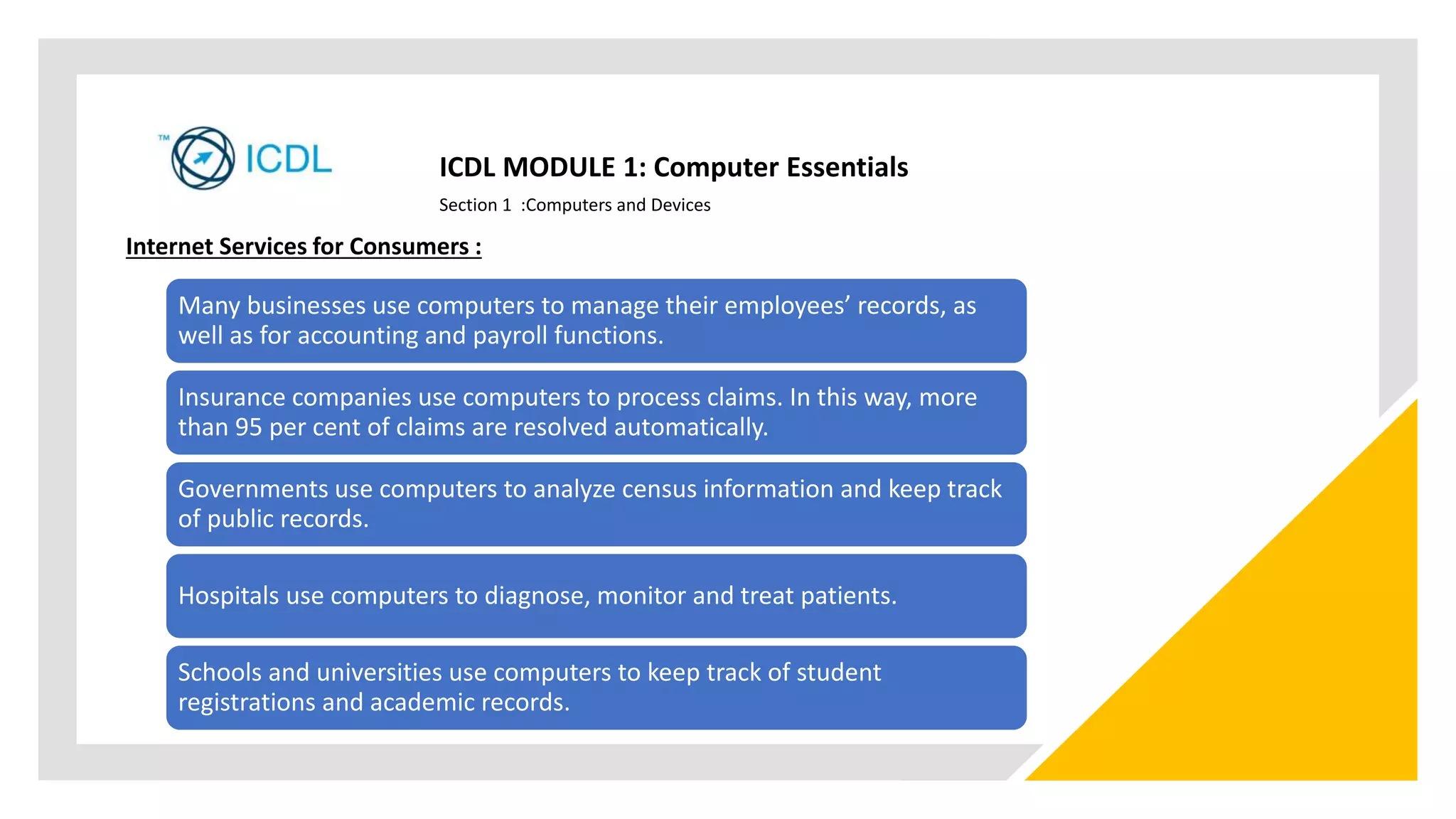 ™ ICDL

ICDL MODULE 1: Computer Essentials

Section 1 :Computers and Devices

Internet Services for Consumers :

Many businesses use computers to manage their employees’ records, as well as for accounting and payroll functions.

Insurance companies use computers to process claims. In this way, more than 95 per cent of claims are resolved automatically.

Governments use computers to analyze census information and keep track of public records.

Hospitals use computers to diagnose, monitor and treat patients.

Schools and universities use computers to keep track of student registrations and academic records.